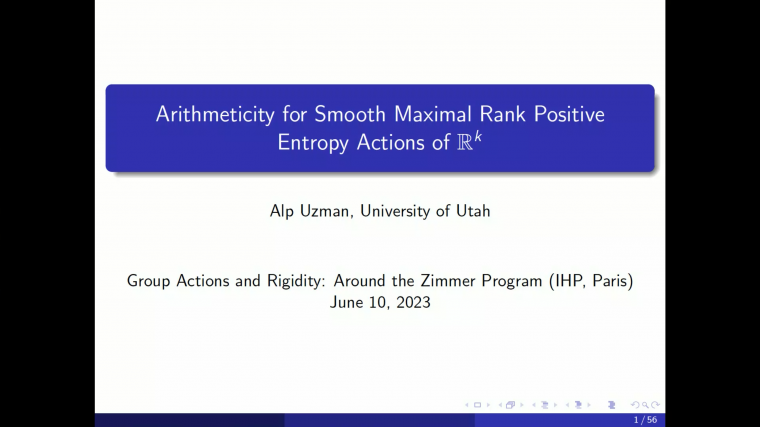 Arithmeticity for Smooth Maximal Rank Positive Entropy Actions of $\mathbb{R}^k$

Alp Uzman, University of Utah

Group Actions and Rigidity: Around the Zimmer Program (IHP, Paris)
June 10, 2023

1 / 56